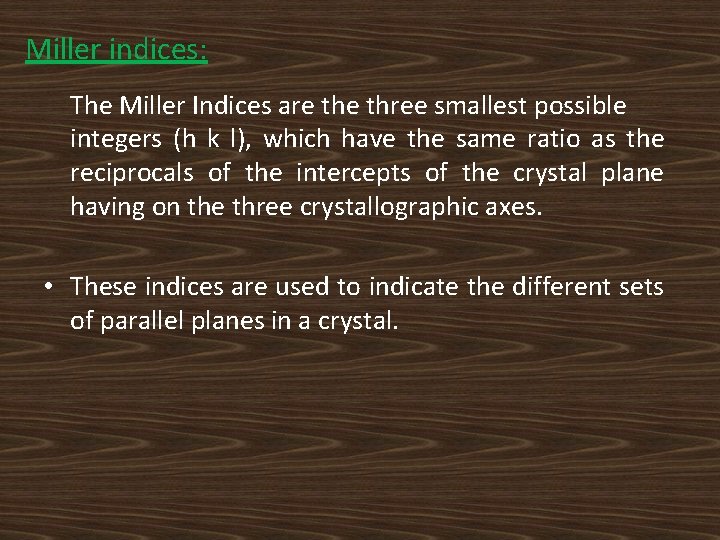 Miller indices:

The Miller Indices are the three smallest possible integers (h k l), which have the same ratio as the reciprocals of the intercepts of the crystal plane having on the three crystallographic axes.

• These indices are used to indicate the different sets of parallel planes in a crystal.